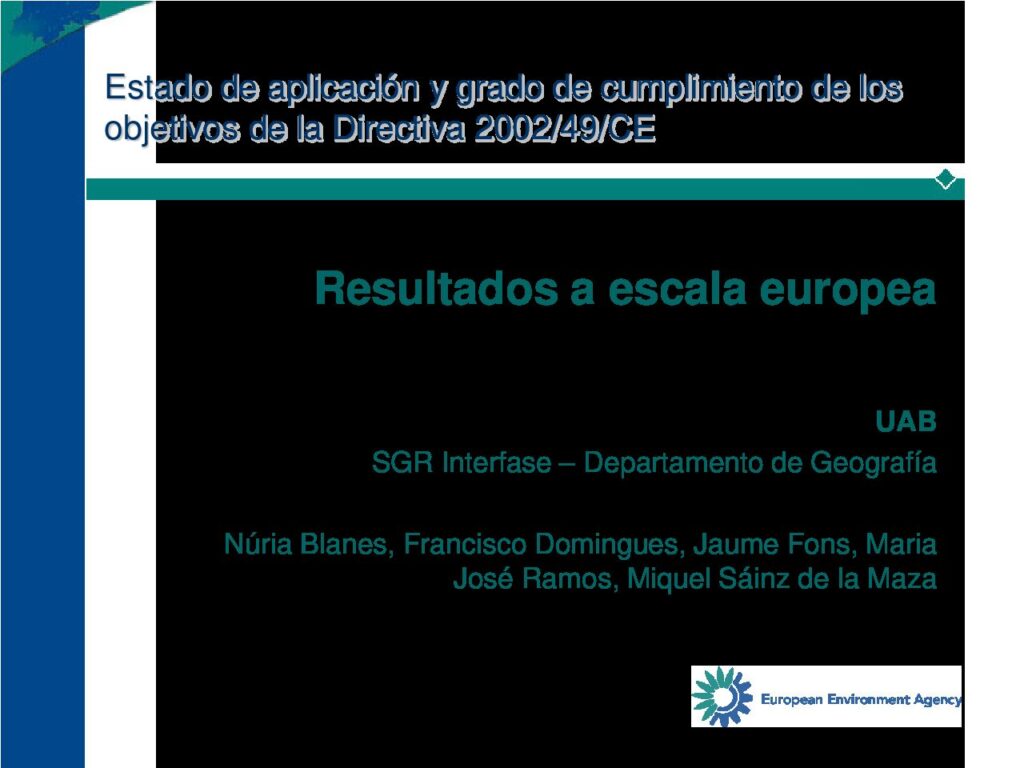 Estado de aplicación y grado de cumplimiento de los objetivos de la Directiva 2002/49/CE

Resultados a escala europea

UAB
SGR Interfase – Departamento de Geografía

Núria Blanes, Francisco Domingues, Jaume Fons, Maria José Ramos, Miquel Sáinz de la Maza

European Environment Agency